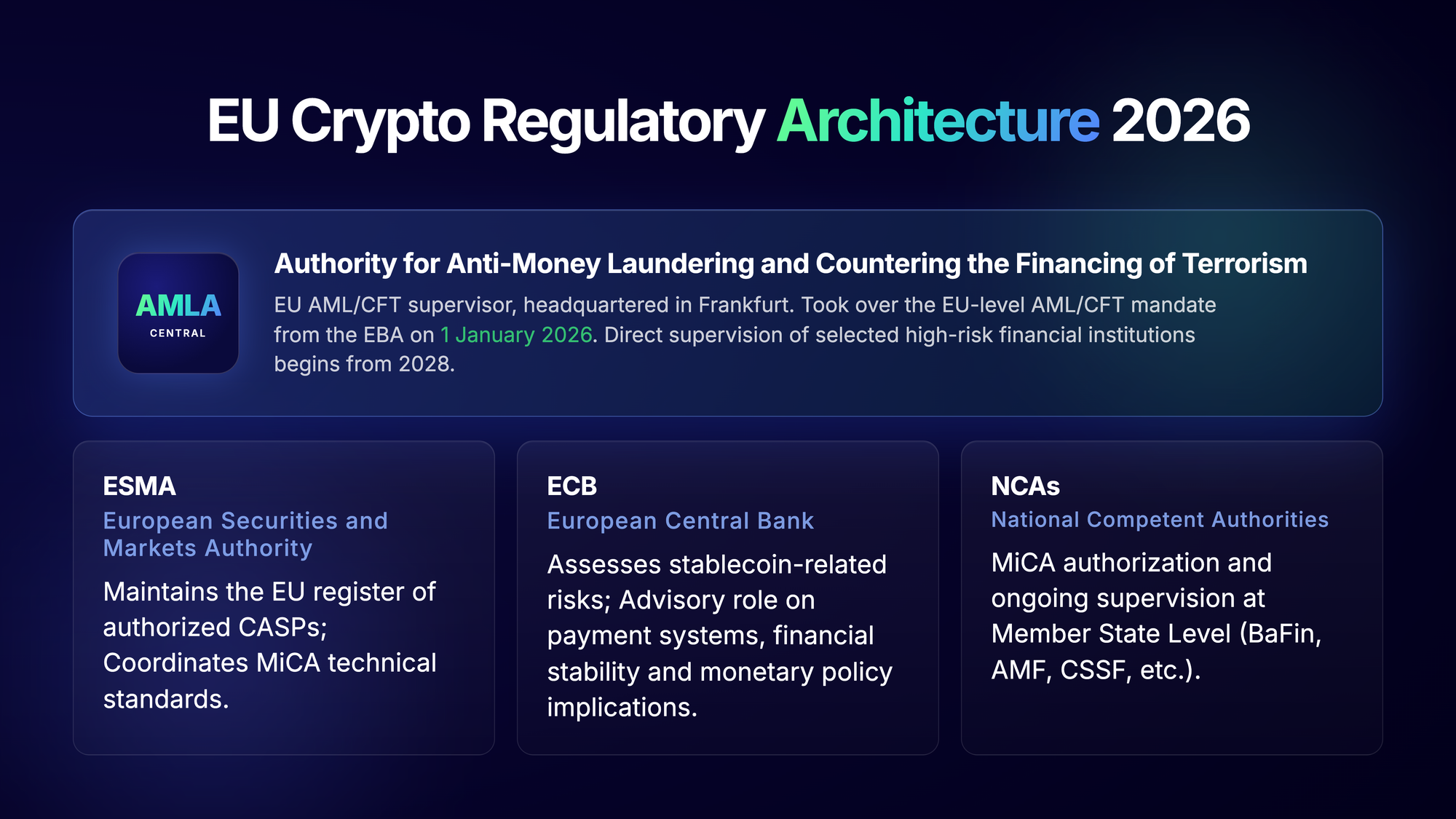 EU Crypto Regulatory Architecture 2026

AMLA
CENTRAL

Authority for Anti-Money Laundering and Countering the Financing of Terrorism

EU AML/CFT supervisor, headquartered in Frankfurt. Took over the EU-level AML/CFT mandate from the EBA on 1 January 2026. Direct supervision of selected high-risk financial institutions begins from 2028.

ESMA
European Securities and Markets Authority

Maintains the EU register of authorized CASPs; Coordinates MiCA technical standards.

ECB
European Central Bank

Assesses stablecoin-related risks; Advisory role on payment systems, financial stability and monetary policy implications.

NCAs
National Competent Authorities

MiCA authorization and ongoing supervision at Member State Level (BaFin, AMF, CSSF, etc.).